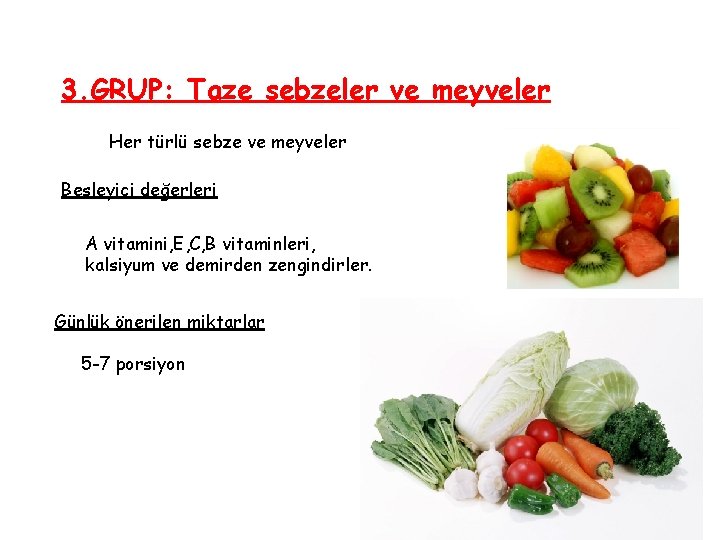 3.GRUP: Taze sebzeler ve meyveler

Her türlü sebze ve meyveler

Besleyici değerleri

A vitamini,E,C,B vitaminleri, kalsiyum ve demirden zengindirler.

Günlük önerilen miktarlar

5-7 porsiyon